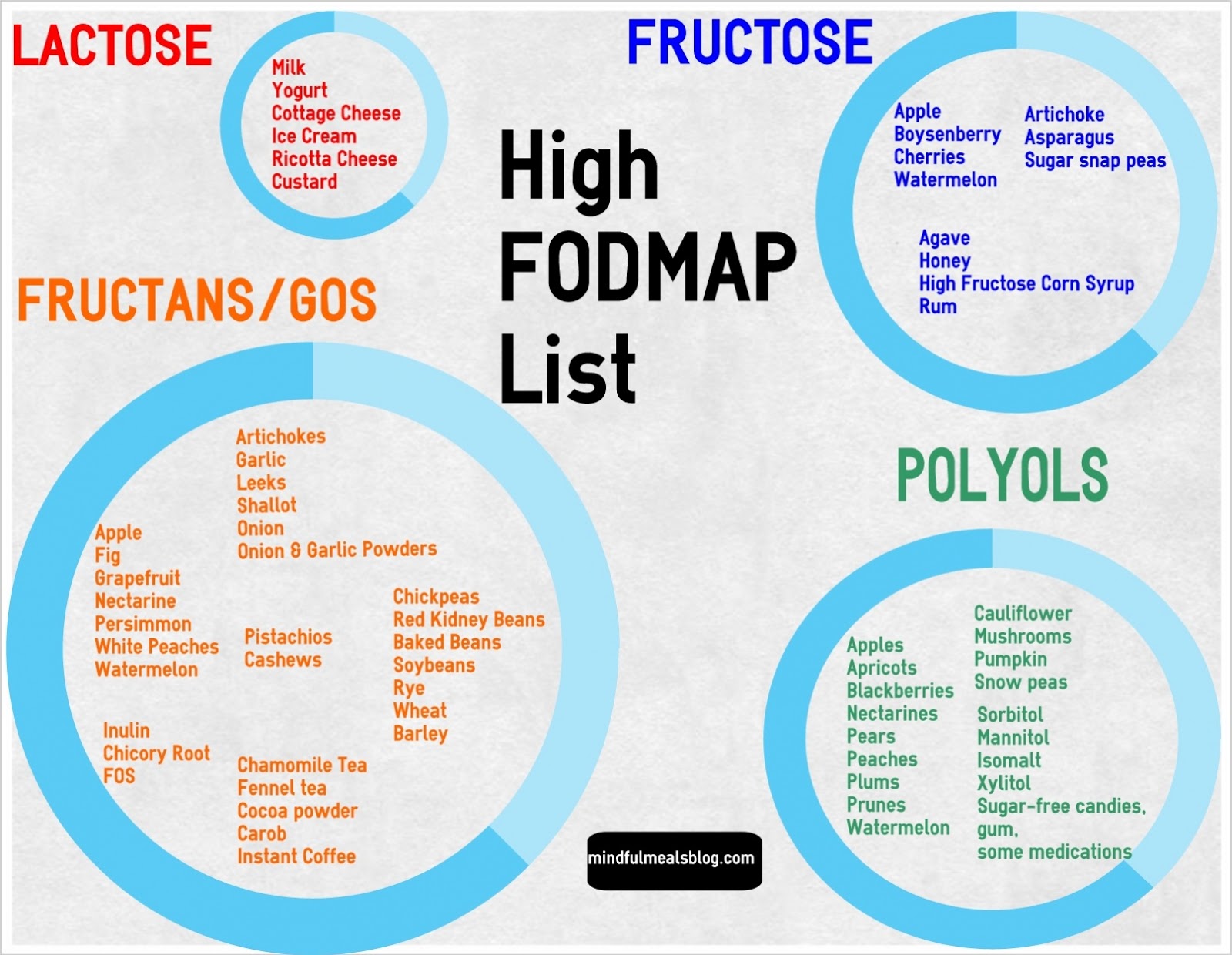 LACTOSE

Milk
Yogurt
Cottage Cheese
Ice Cream
Ricotta Cheese
Custard

High FODMAP List

FRUCTOSE

Apple
Boysenberry
Cherries
Watermelon

Artichoke
Asparagus
Sugar snap peas

Agave
Honey
High Fructose Corn Syrup
Rum

FRUCTANS/GOS

Artichokes
Garlic
Leeks
Shallot
Onion
Onion & Garlic Powders

Apple
Fig
Grapefruit
Nectarine
Persimmon
White Peaches
Watermelon

Pistachios
Cashews

Chickpeas
Red Kidney Beans
Baked Beans
Soybeans
Rye
Wheat
Barley

Inulin
Chicory Root
FOS

Chamomile Tea
Fennel tea
Cocoa powder
Carob
Instant Coffee

POLYOLS

Apples
Apricots
Blackberries
Nectarines
Pears
Peaches
Plums
Prunes
Watermelon

Cauliflower
Mushrooms
Pumpkin
Snow peas

Sorbitol
Mannitol
Isomalt
Xylitol
Sugar-free candies, gum, some medications

mindfulmealsblog.com